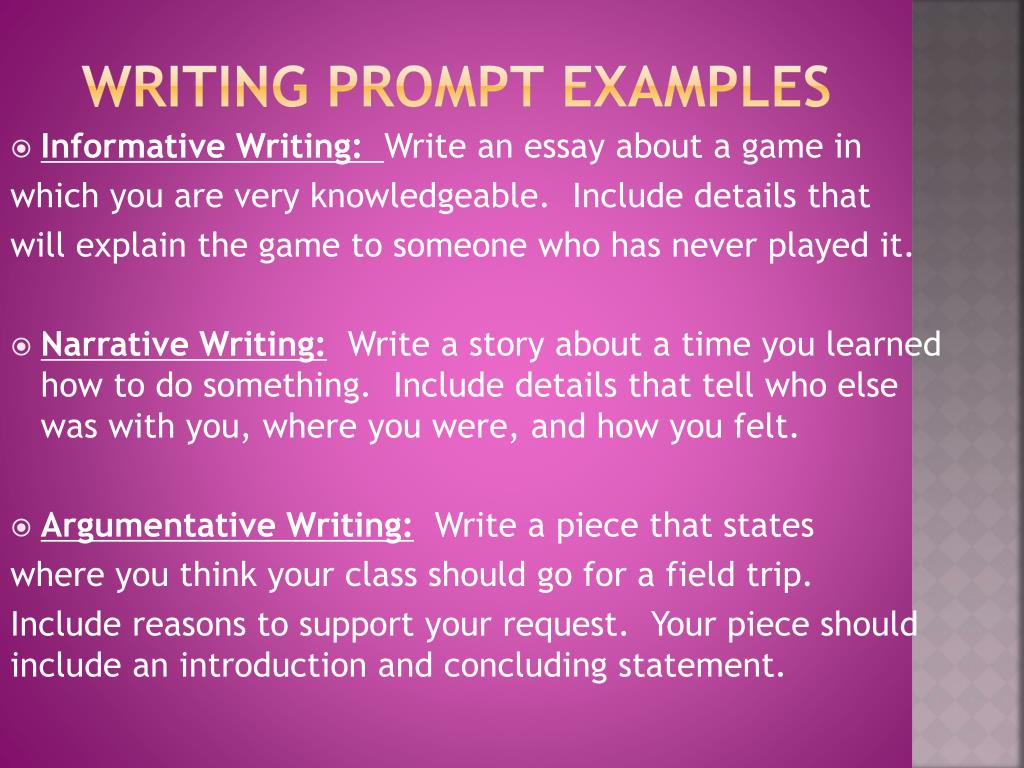 WRITING PROMPT EXAMPLES

Informative Writing: Write an essay about a game in which you are very knowledgeable. Include details that will explain the game to someone who has never played it.

Narrative Writing: Write a story about a time you learned how to do something. Include details that tell who else was with you, where you were, and how you felt.

Argumentative Writing: Write a piece that states where you think your class should go for a field trip. Include reasons to support your request. Your piece should include an introduction and concluding statement.